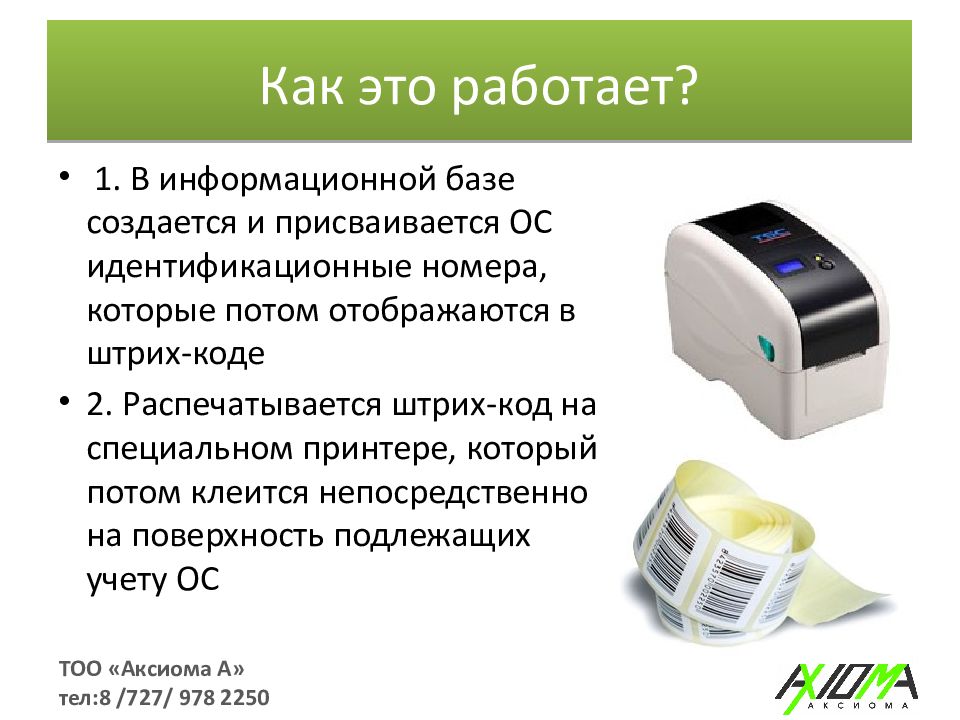 Как это работает?

• 1. В информационной базе создается и присваивается ОС идентификационные номера, которые потом отображаются в штрих-коде

• 2. Распечатывается штрих-код на специальном принтере, который потом клеится непосредственно на поверхность подлежащих учету ОС

TSC

ТОО «Аксиома А»
тел:8 /727/ 978 2250

AXIOMA
АКСИОМА